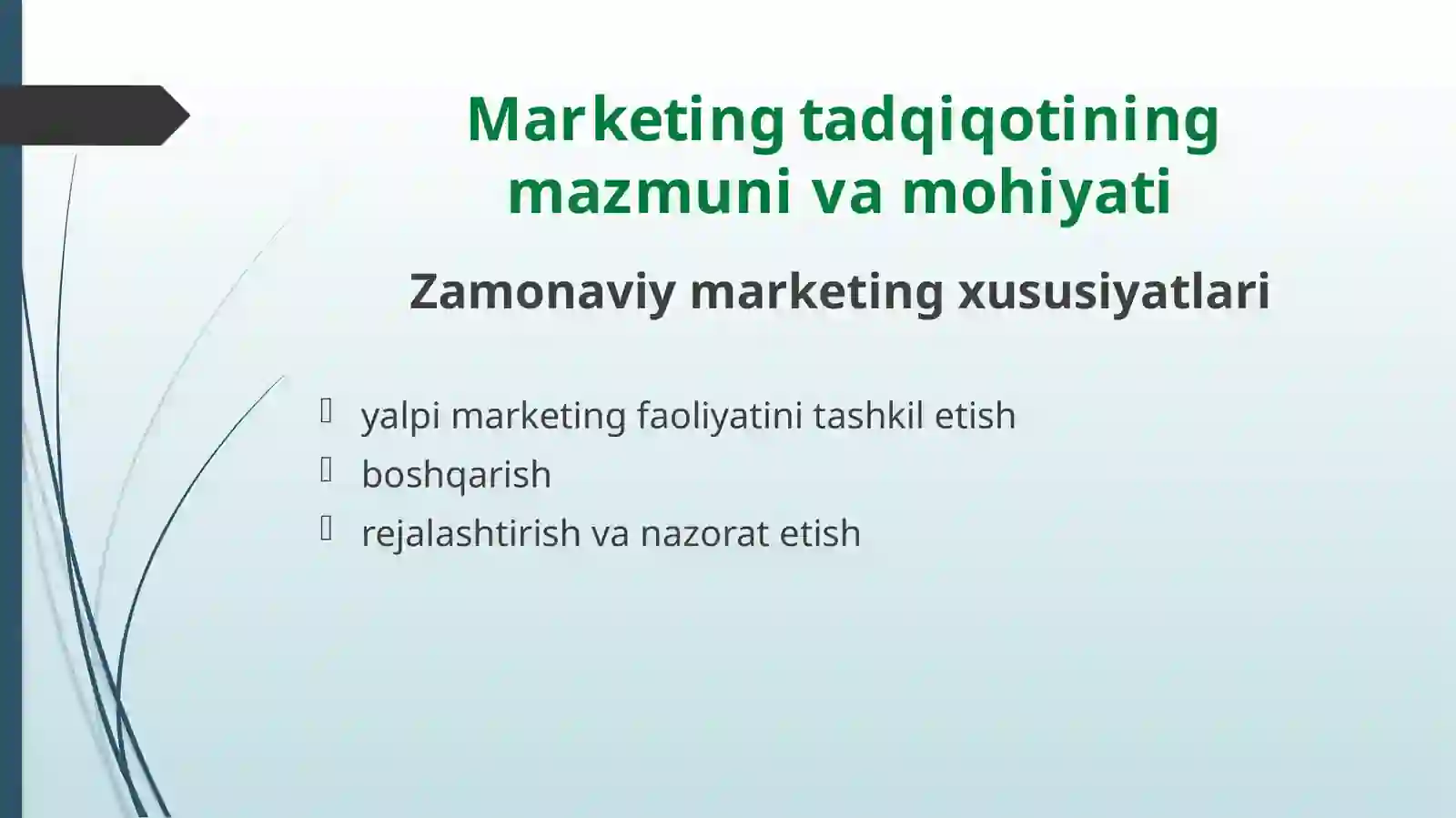 Marketing tadqiqotining mazmuni va mohiyati

Zamonaviy marketing xususiyatlari

yalpi marketing faoliyatini tashkil etish
boshqarish
rejalashtirish va nazorat etish